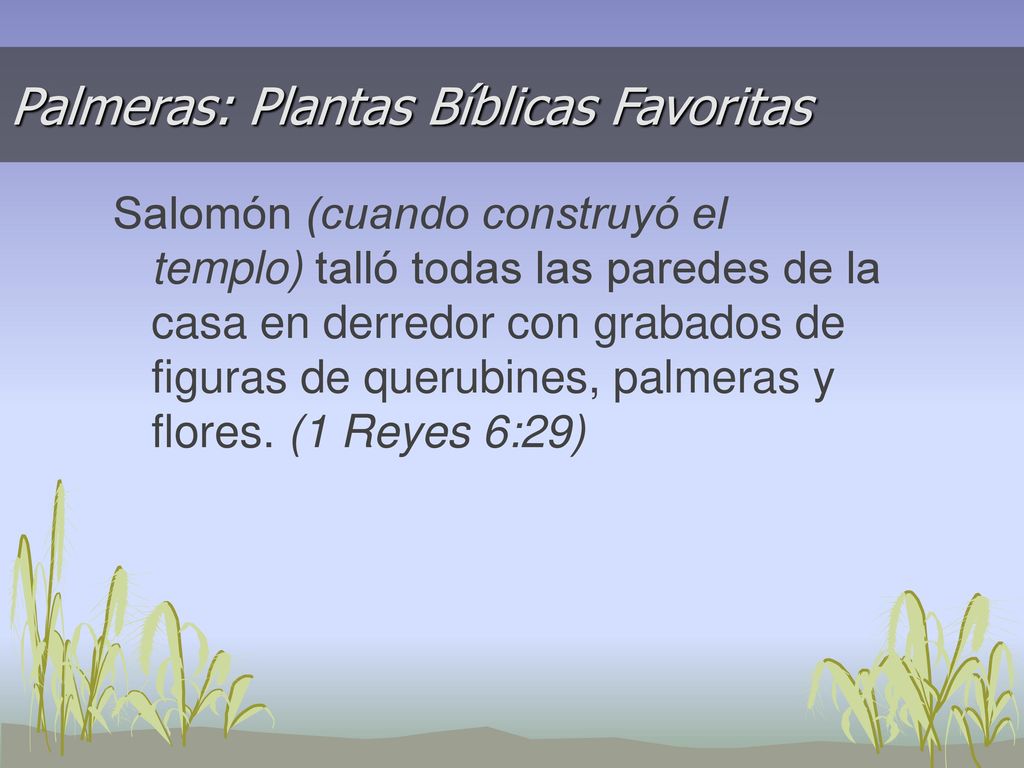 Palmeras: Plantas Bíblicas Favoritas

Salomón (cuando construyó el templo) talló todas las paredes de la casa en derredor con grabados de figuras de querubines, palmeras y flores. (1 Reyes 6:29)